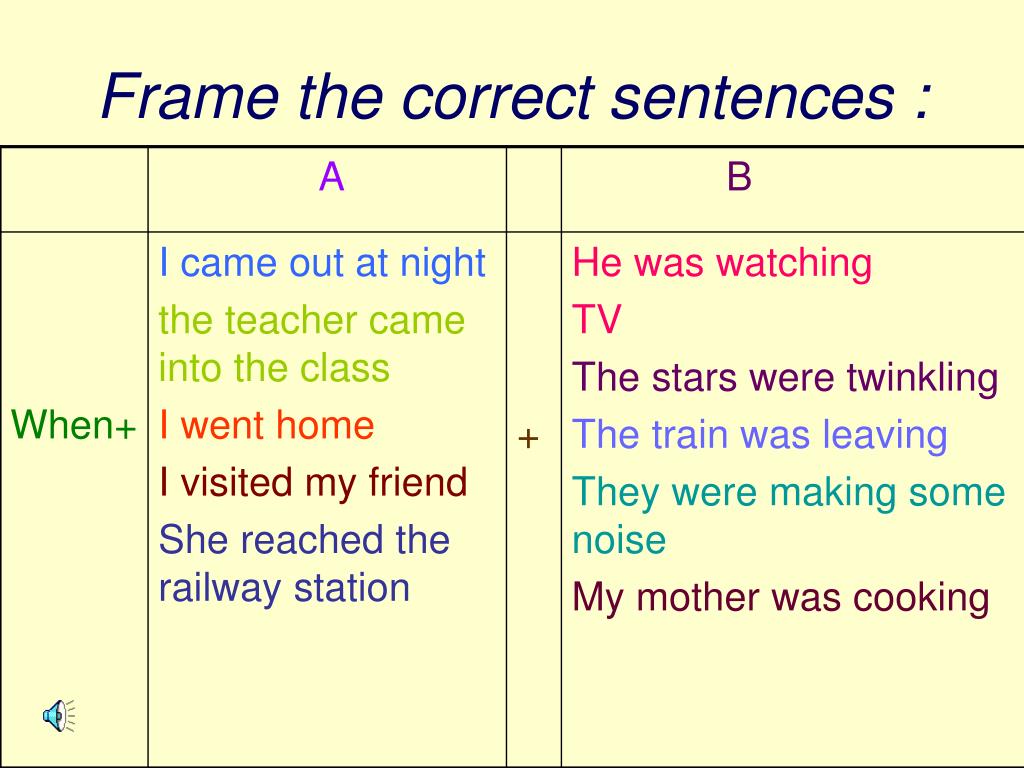 Frame the correct sentences :

|  | A |  | B |
|---|---|---|---|
| When+ | I came out at night<br>the teacher came into the class<br>I went home<br>I visited my friend<br>She reached the railway station | + | He was watching TV<br>The stars were twinkling<br>The train was leaving<br>They were making some noise<br>My mother was cooking |